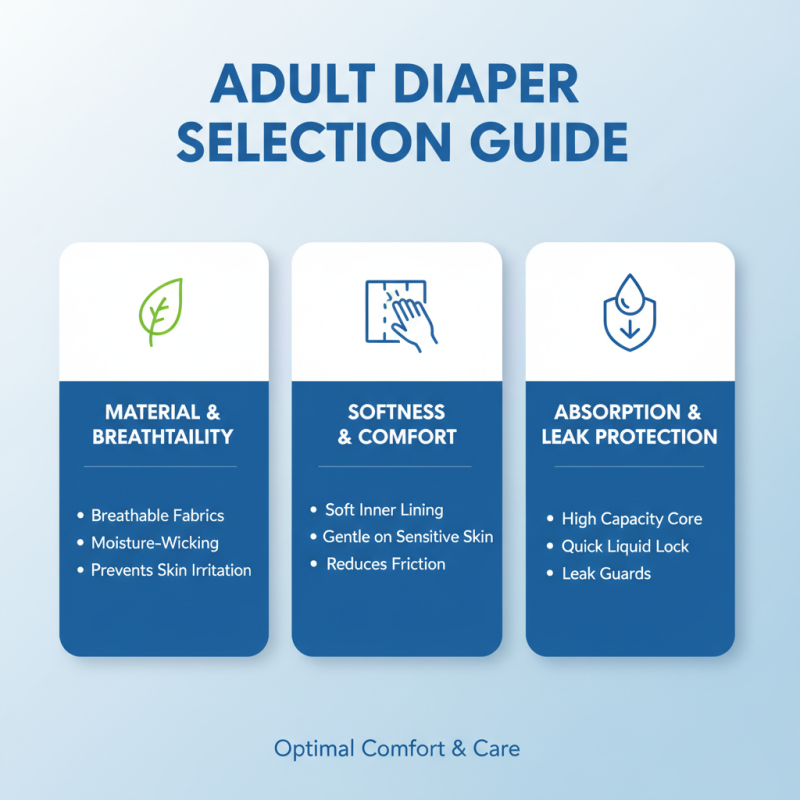 ADULT DIAPER SELECTION GUIDE

MATERIAL & BREATHTAILITY

• Breathable Fabrics
• Moisture-Wicking
• Prevents Skin Irritation

SOFTNESS & COMFORT

• Soft Inner Lining
• Gentle on Sensitive Skin
• Reduces Friction

ABSORPTION & LEAK PROTECTION

• High Capacity Core
• Quick Liquid Lock
• Leak Guards

Optimal Comfort & Care